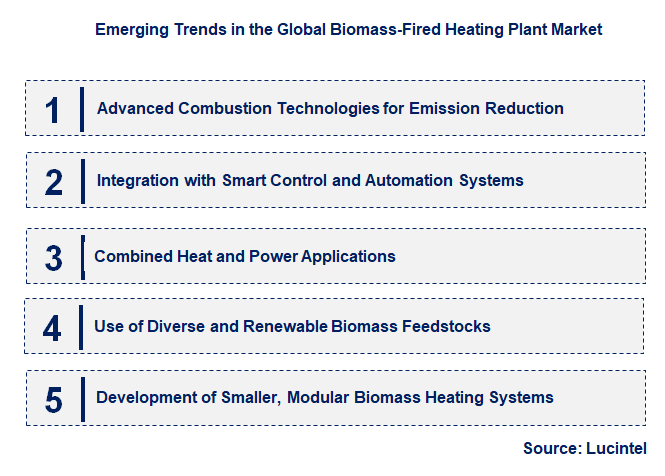 Emerging Trends in the Global Biomass-Fired Heating Plant Market

1 Advanced Combustion Technologies for Emission Reduction

2 Integration with Smart Control and Automation Systems

3 Combined Heat and Power Applications

4 Use of Diverse and Renewable Biomass Feedstocks

5 Development of Smaller, Modular Biomass Heating Systems

Source: Lucintel